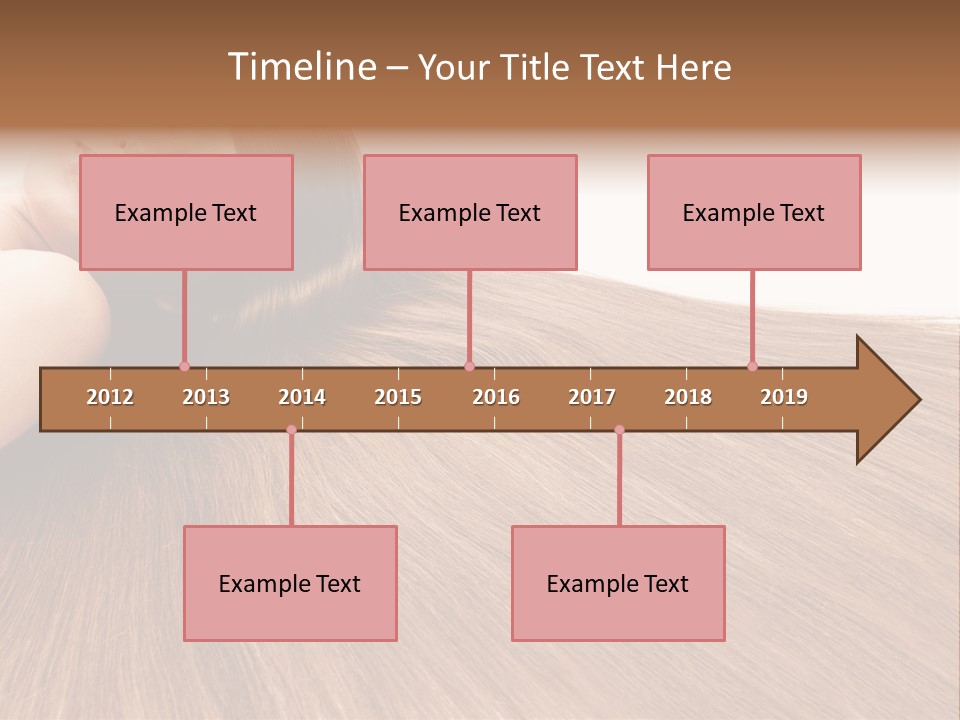 Timeline – Your Title Text Here

Example Text

Example Text

Example Text

2012 2013 2014 2015 2016 2017 2018 2019

Example Text

Example Text